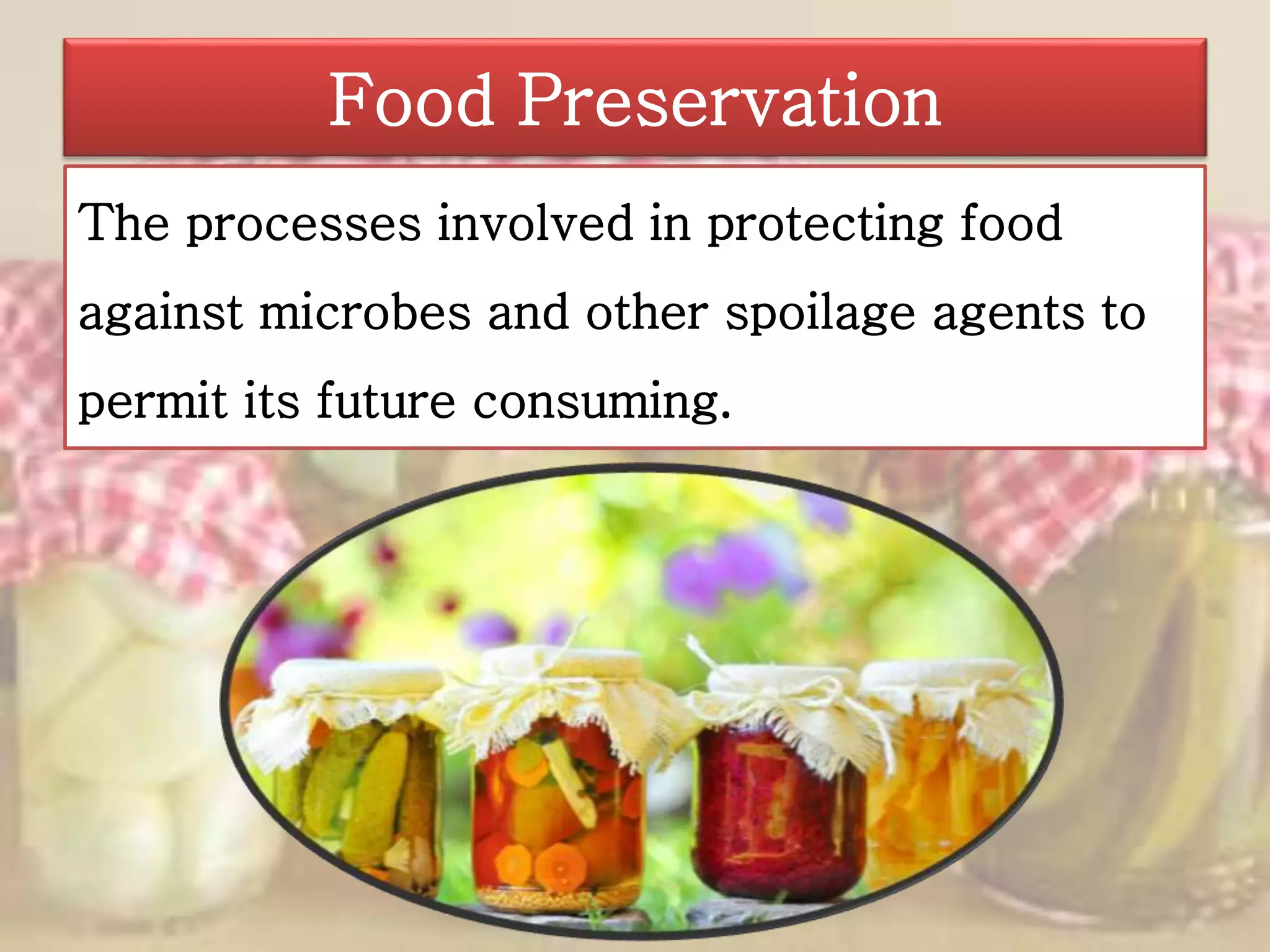 Food Preservation

The processes involved in protecting food against microbes and other spoilage agents to permit its future consuming.